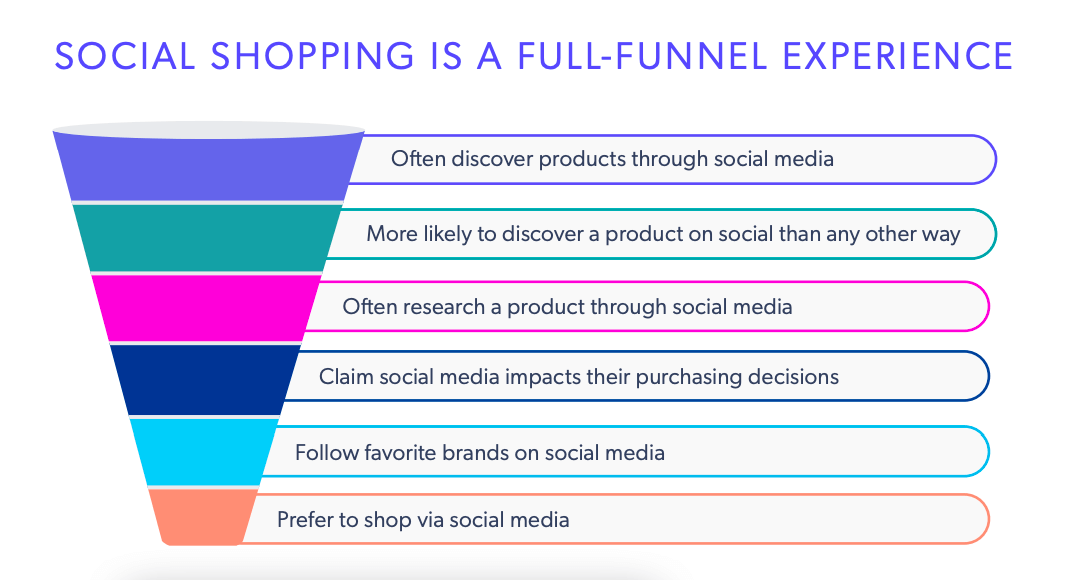 SOCIAL SHOPPING IS A FULL-FUNNEL EXPERIENCE

Often discover products through social media

More likely to discover a product on social than any other way

Often research a product through social media

Claim social media impacts their purchasing decisions

Follow favorite brands on social media

Prefer to shop via social media